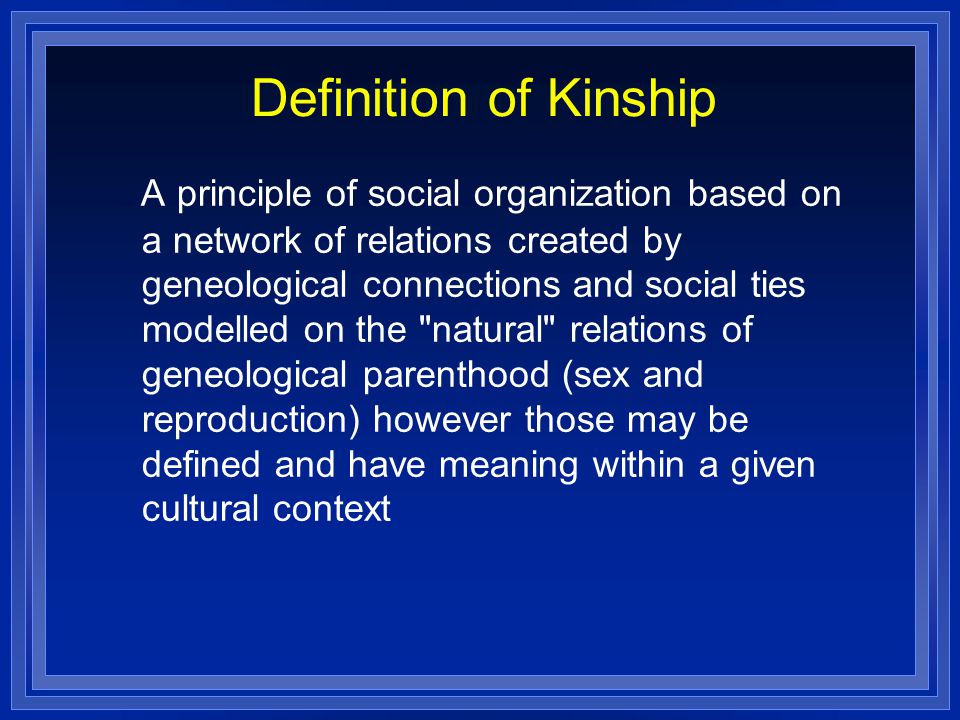 Definition of Kinship

A principle of social organization based on a network of relations created by geneological connections and social ties modelled on the "natural" relations of geneological parenthood (sex and reproduction) however those may be defined and have meaning within a given cultural context